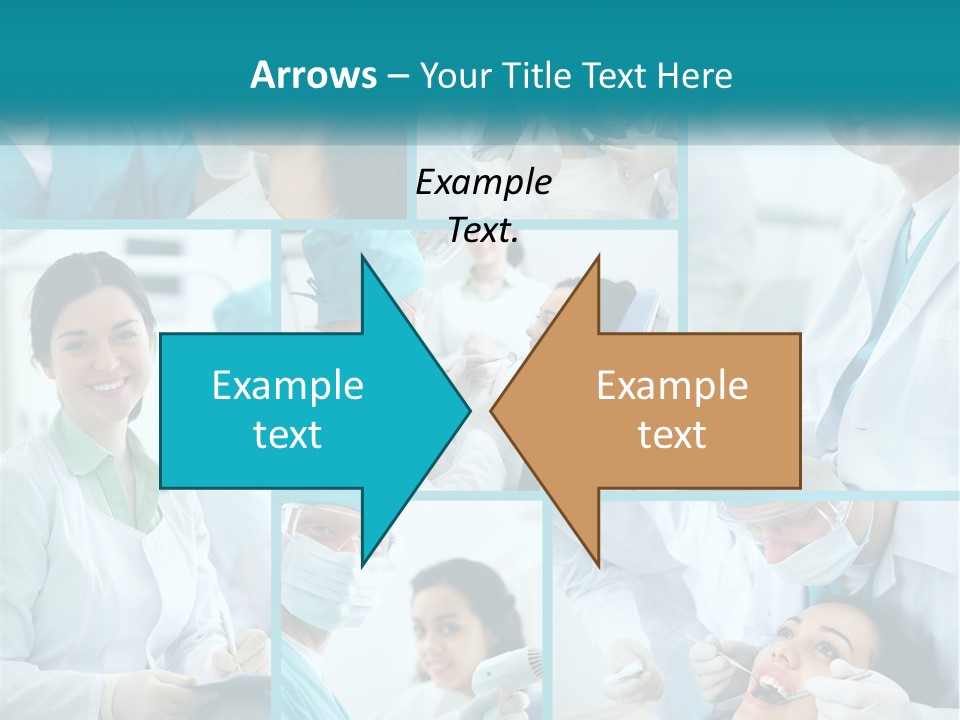 Arrows – Your Title Text Here

Example Text.

Example text

Example text